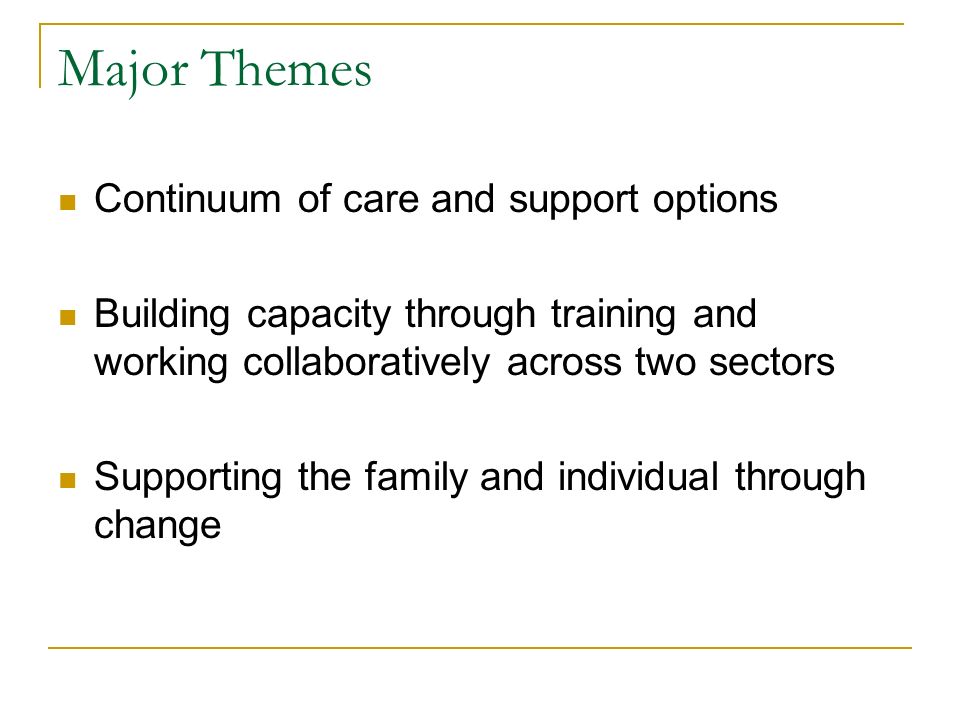 Major Themes

- Continuum of care and support options

- Building capacity through training and working collaboratively across two sectors

- Supporting the family and individual through change